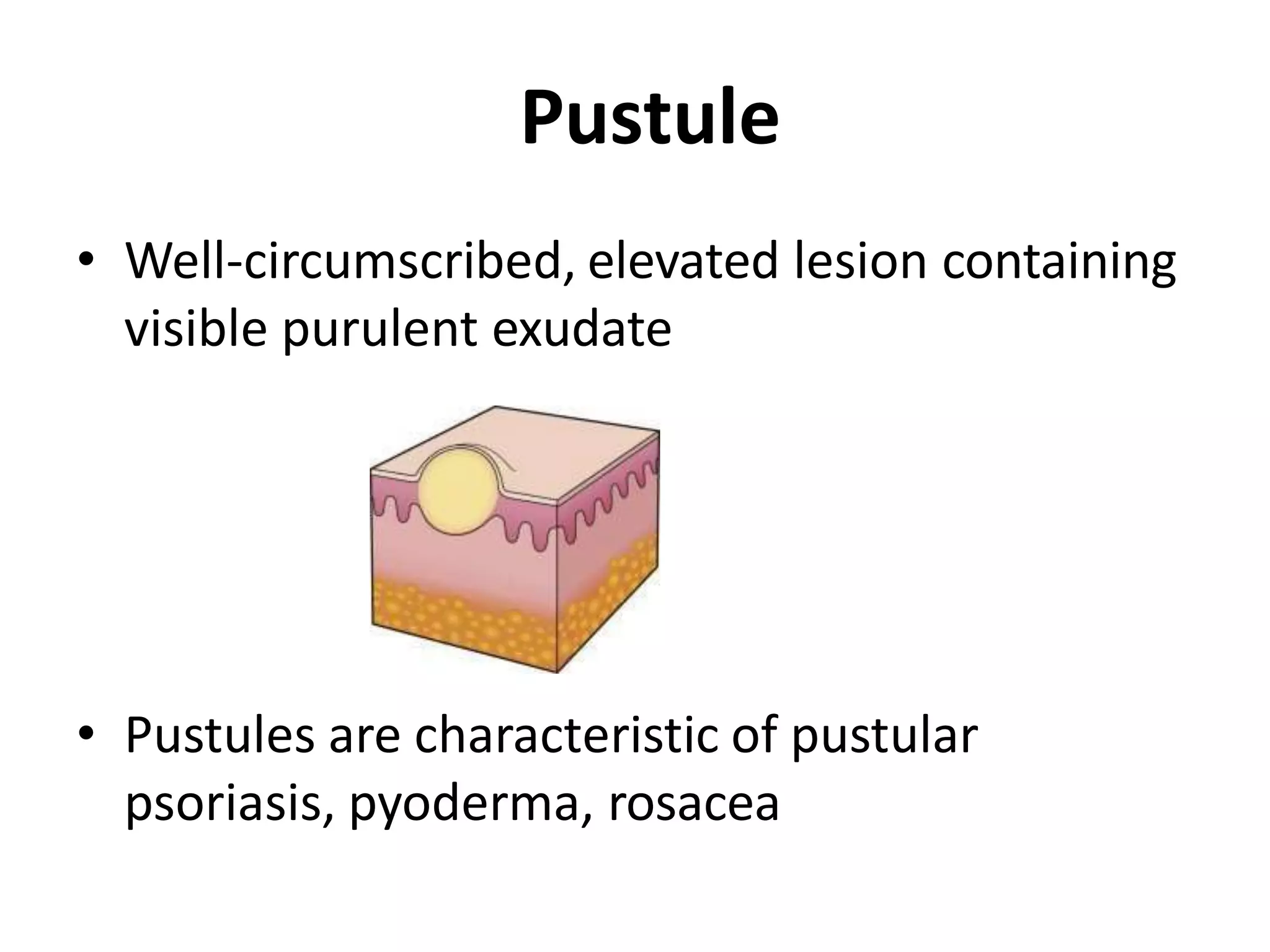 Pustule

• Well-circumscribed, elevated lesion containing visible purulent exudate

• Pustules are characteristic of pustular psoriasis, pyoderma, rosacea